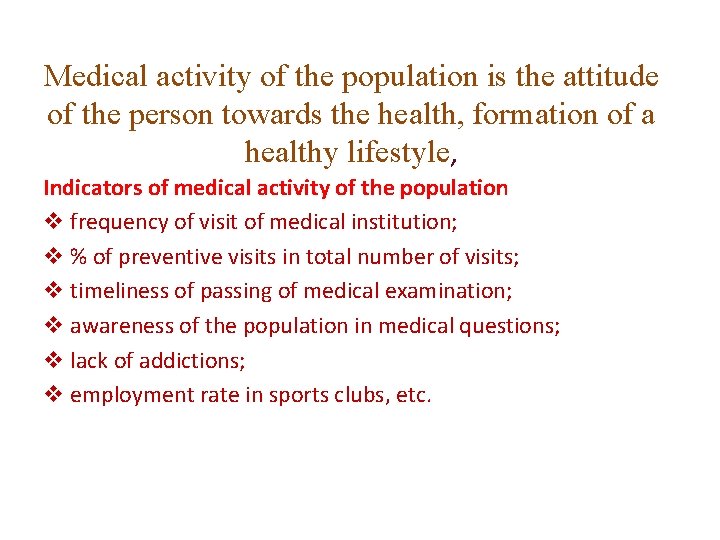 Medical activity of the population is the attitude of the person towards the health, formation of a healthy lifestyle,

Indicators of medical activity of the population

❖ frequency of visit of medical institution;

❖ % of preventive visits in total number of visits;

❖ timeliness of passing of medical examination;

❖ awareness of the population in medical questions;

❖ lack of addictions;

❖ employment rate in sports clubs, etc.